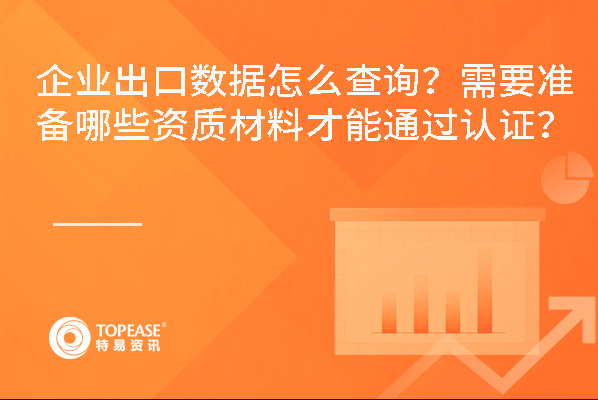 企业出口数据怎么查询？需要准备哪些资质材料才能通过认证？

TOPEASE®
特易资讯